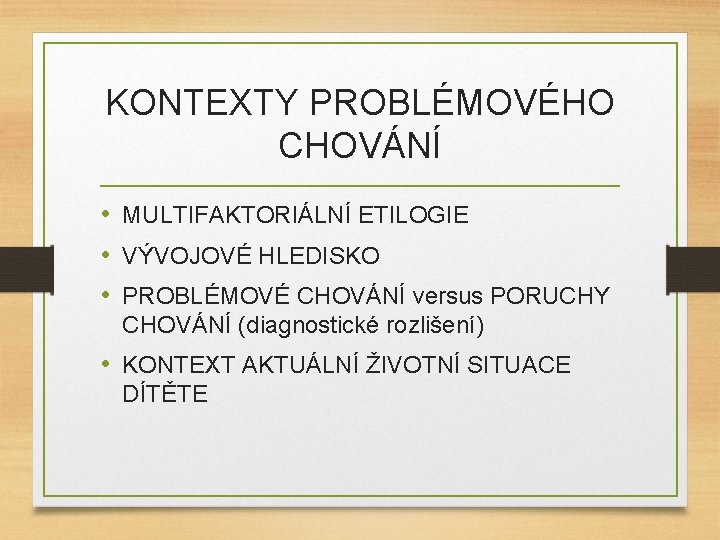 KONTEXTY PROBLÉMOVÉHO CHOVÁNÍ

• MULTIFAKTORIÁLNÍ ETILOGIE
• VÝVOJOVÉ HLEDISKO
• PROBLÉMOVÉ CHOVÁNÍ versus PORUCHY CHOVÁNÍ (diagnostické rozlišení)
• KONTEXT AKTUÁLNÍ ŽIVOTNÍ SITUACE DÍTĚTE